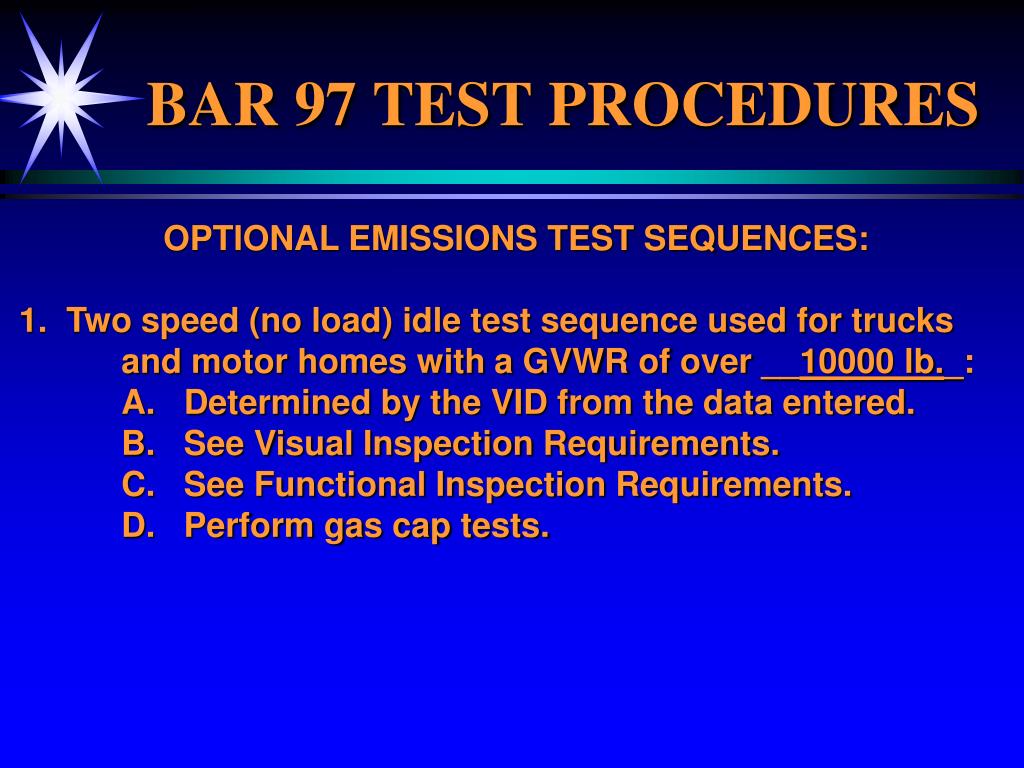 BAR 97 TEST PROCEDURES

OPTIONAL EMISSIONS TEST SEQUENCES:

1. Two speed (no load) idle test sequence used for trucks and motor homes with a GVWR of over __10000 lb._:
A. Determined by the VID from the data entered.
B. See Visual Inspection Requirements.
C. See Functional Inspection Requirements.
D. Perform gas cap tests.